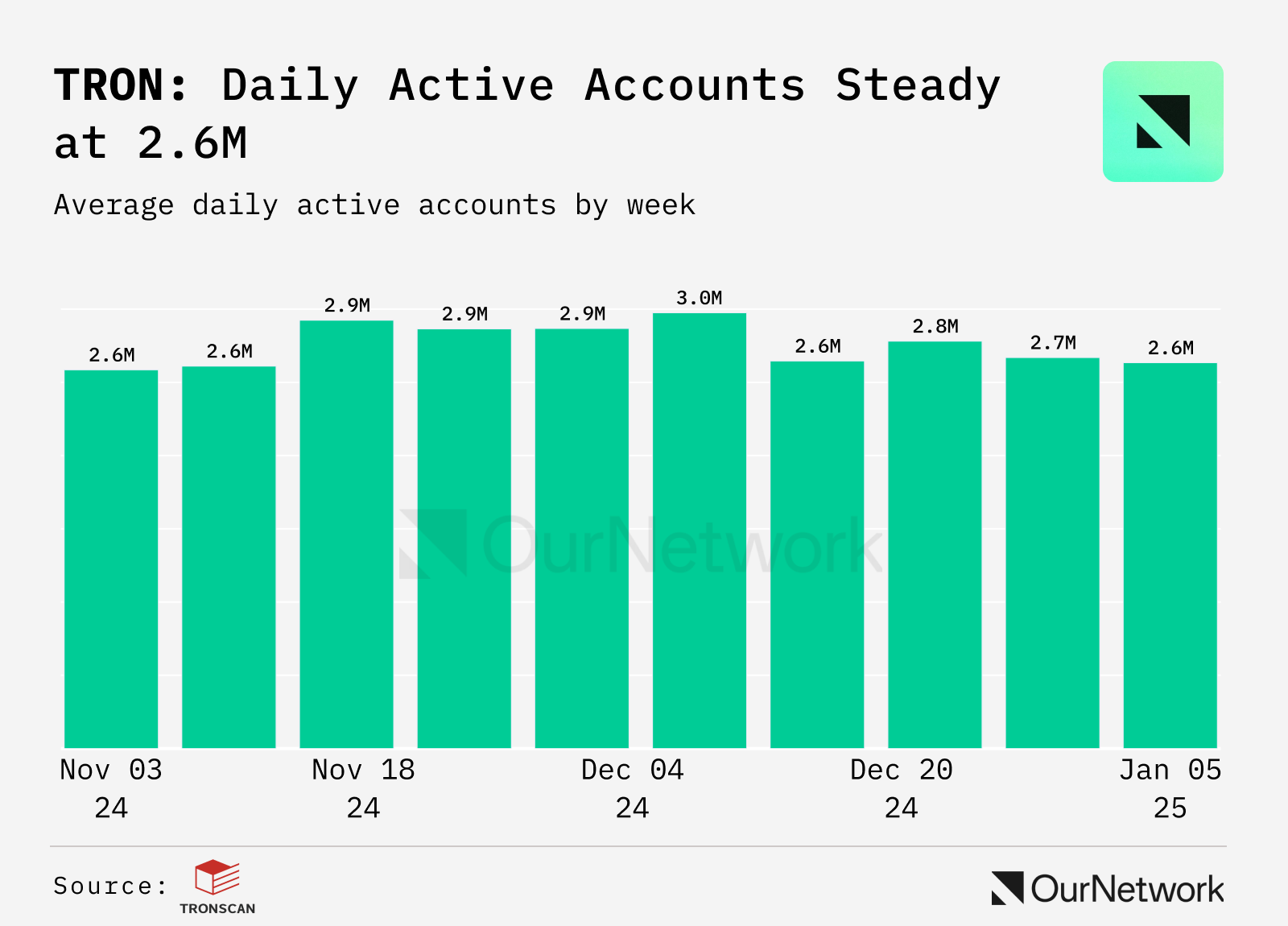 TRON: Daily Active Accounts Steady at 2.6M

Average daily active accounts by week

2.6M
2.6M
2.9M
2.9M
2.9M
3.0M
2.6M
2.8M
2.7M
2.6M

OurNetwork

Nov 03 24
Nov 18 24
Dec 04 24
Dec 20 24
Jan 05 25

Source: TRONSCAN

OurNetwork